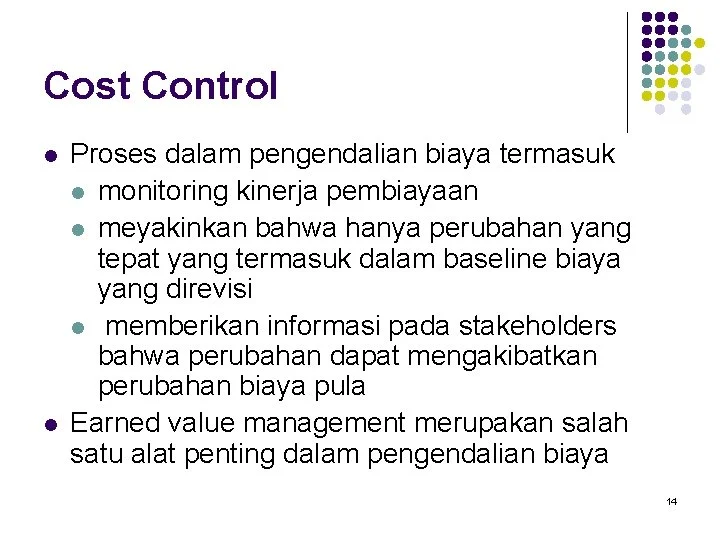 Cost Control

- Proses dalam pengendalian biaya termasuk
  - monitoring kinerja pembiayaan
  - meyakinkan bahwa hanya perubahan yang tepat yang termasuk dalam baseline biaya yang direvisi
  - memberikan informasi pada stakeholders bahwa perubahan dapat mengakibatkan perubahan biaya pula
- Earned value management merupakan salah satu alat penting dalam pengendalian biaya

14